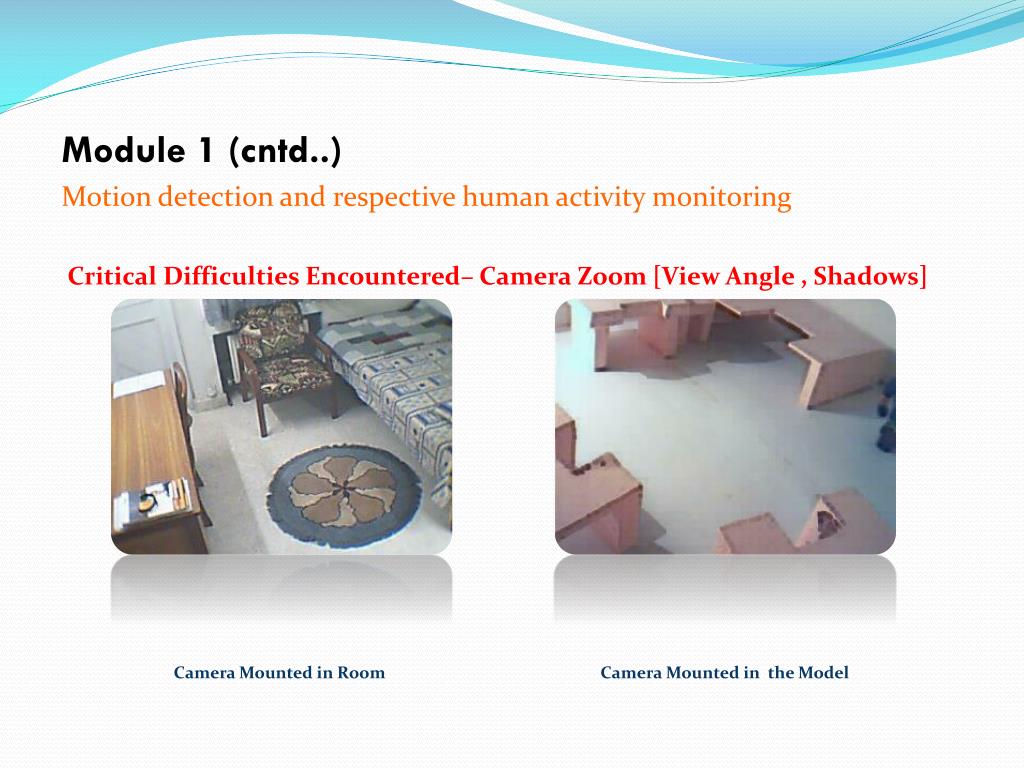 Module 1 (cntd..)
Motion detection and respective human activity monitoring

Critical Difficulties Encountered– Camera Zoom [View Angle , Shadows]

Camera Mounted in Room

Camera Mounted in the Model